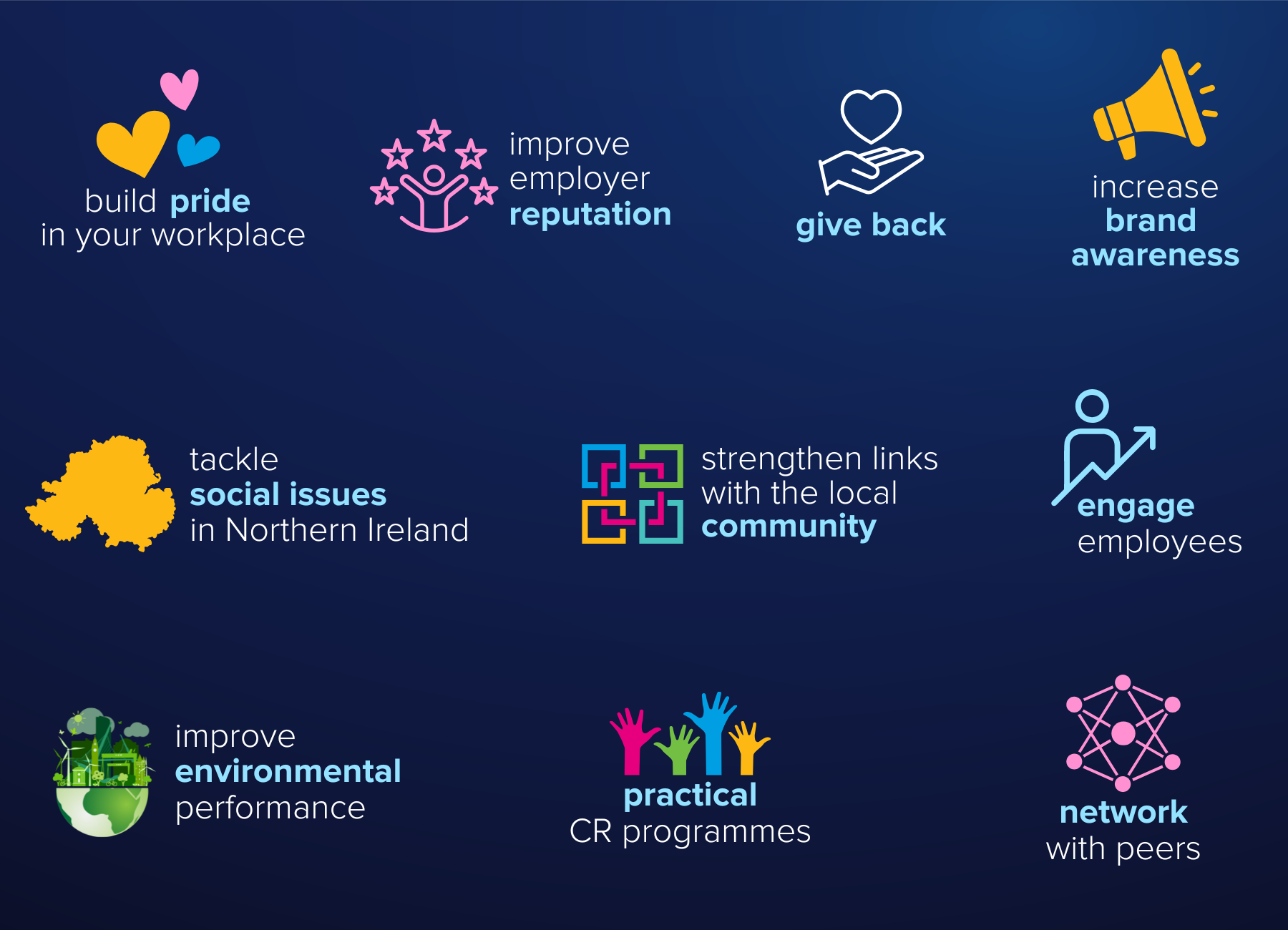 build pride
in your workplace

improve
employer
reputation

give back

increase
brand
awareness

tackle
social issues
in Northern Ireland

strengthen links
with the local
community

engage
employees

improve
environmental
performance

practical
CR programmes

network
with peers